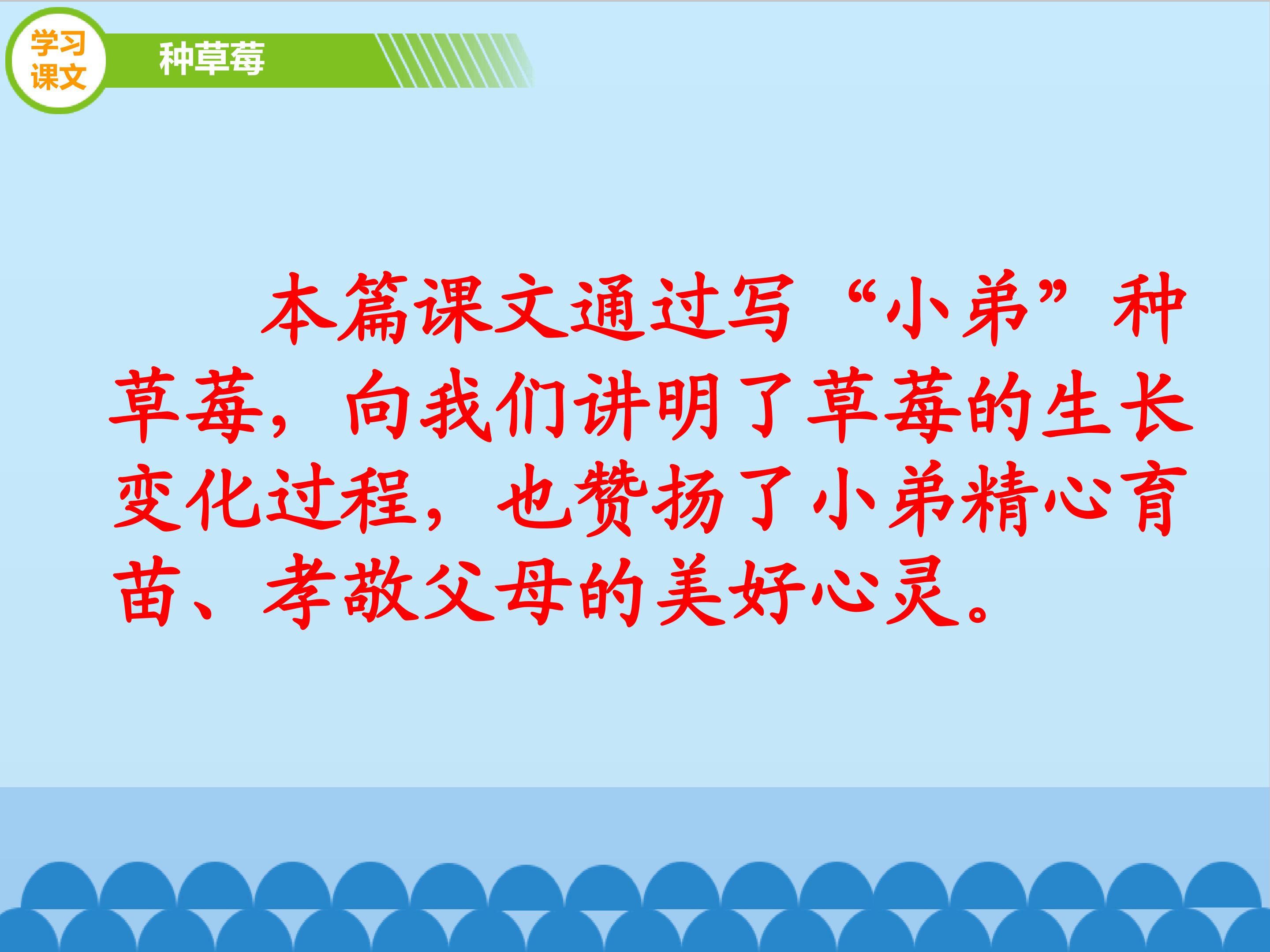 学习课文

种草莓

本篇课文通过写“小弟”种草莓，向我们讲明了草莓的生长变化过程，也赞扬了小弟精心育苗、孝敬父母的美好心灵。